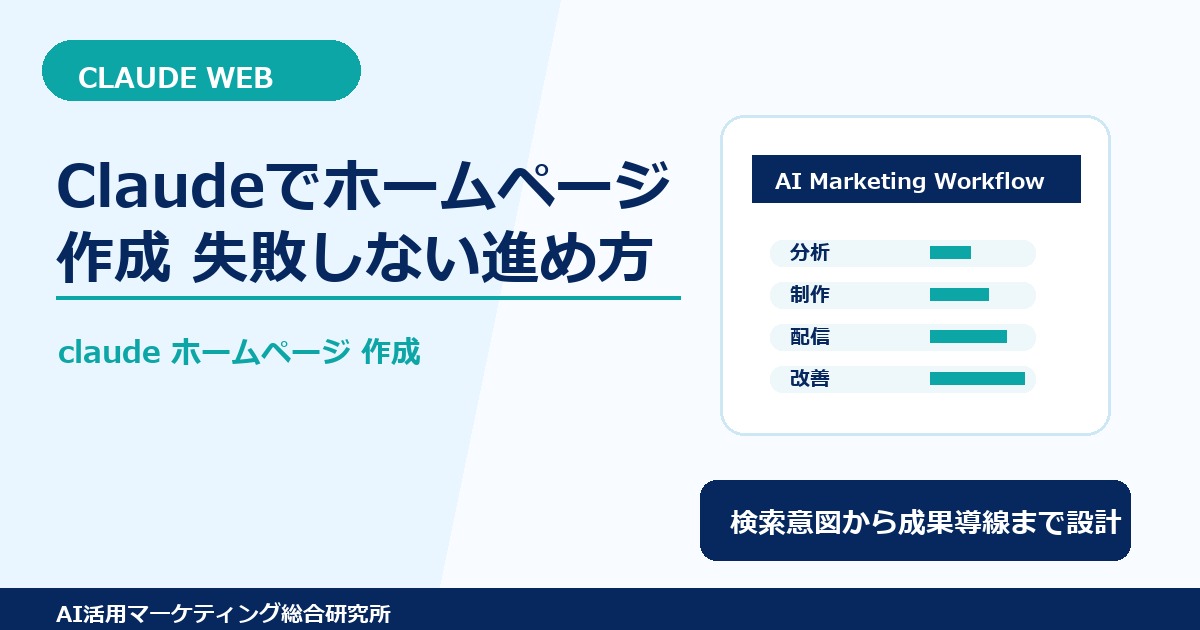 CLAUDE WEB

Claudeでホームページ作成 失敗しない進め方

claude ホームページ 作成

AI Marketing Workflow

分析

制作

配信

改善

検索意図から成果導線まで設計

AI活用マーケティング総合研究所